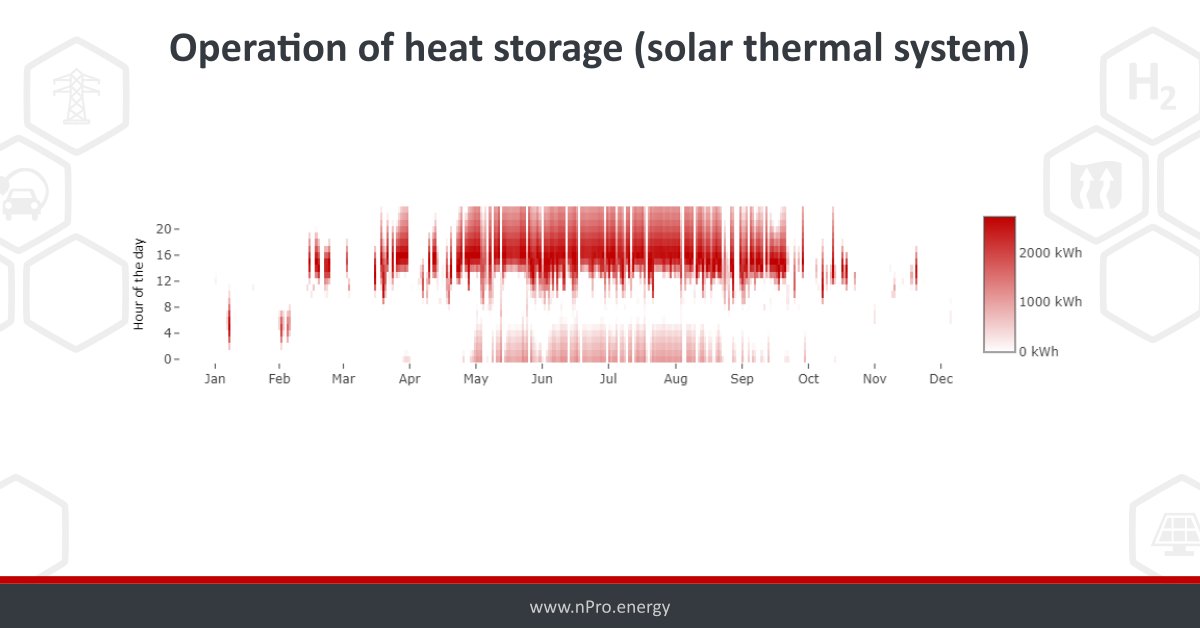 Operation of heat storage (solar thermal system)

$H_2$

Hour of the day

20
16
12
8
4
0

Jan Feb Mar Apr May Jun Jul Aug Sep Oct Nov Dec

2000 kWh
1000 kWh
0 kWh

www.nPro.energy